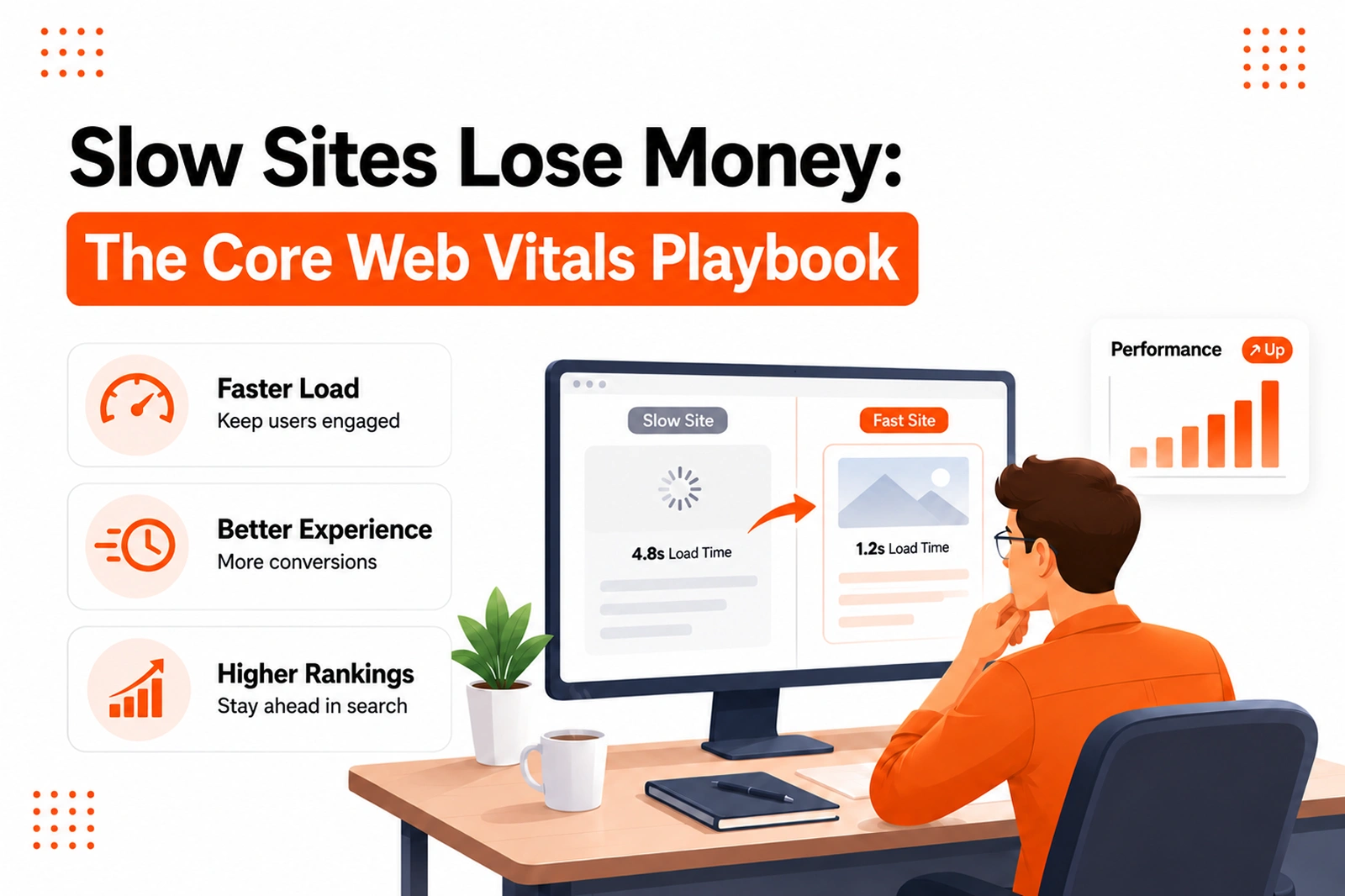 Slow Sites Lose Money:
The Core Web Vitals Playbook

Faster Load
Keep users engaged

Better Experience
More conversions

Higher Rankings
Stay ahead in search

Slow Site
4.8s Load Time

Fast Site
1.2s Load Time

Performance ↗ Up